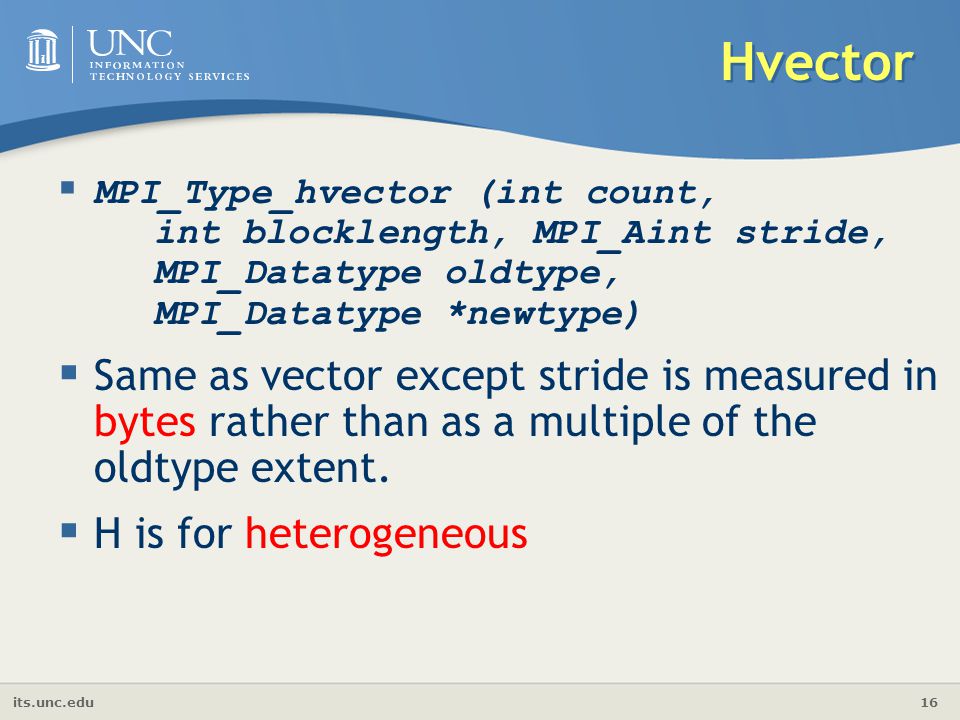 UNC
INFORMATION
TECHNOLOGY SERVICES

Hvector

▪ MPI_Type_hvector (int count,
int blocklength, MPI_Aint stride,
MPI_Datatype oldtype,
MPI_Datatype *newtype)

▪ Same as vector except stride is measured in bytes rather than as a multiple of the oldtype extent.

▪ H is for heterogeneous

its.unc.edu

16